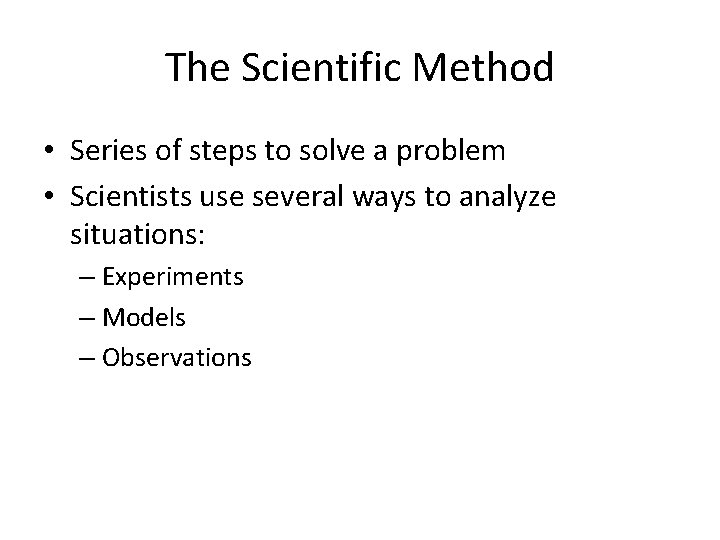 The Scientific Method

• Series of steps to solve a problem
• Scientists use several ways to analyze situations:
– Experiments
– Models
– Observations